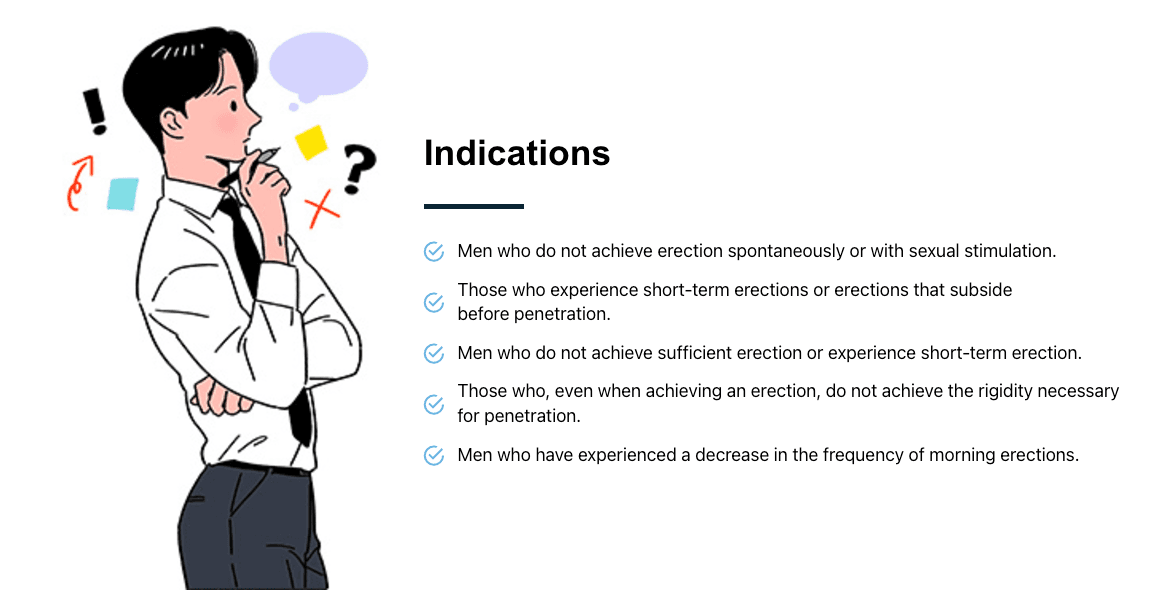 !

?

Indications

Men who do not achieve erection spontaneously or with sexual stimulation.

Those who experience short-term erections or erections that subside before penetration.

Men who do not achieve sufficient erection or experience short-term erection.

Those who, even when achieving an erection, do not achieve the rigidity necessary for penetration.

Men who have experienced a decrease in the frequency of morning erections.